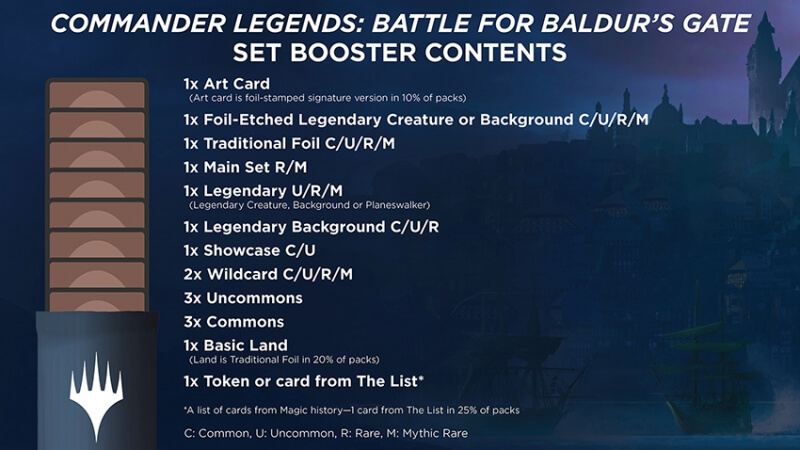 COMMANDER LEGENDS: BATTLE FOR BALDUR'S GATE
SET BOOSTER CONTENTS

1x Art Card
(Art card is foil-stamped signature version in 10% of packs)

1x Foil-Etched Legendary Creature or Background C/U/R/M

1x Traditional Foil C/U/R/M

1x Main Set R/M

1x Legendary U/R/M
(Legendary Creature, Background or Planeswalker)

1x Legendary Background C/U/R

1x Showcase C/U

2x Wildcard C/U/R/M

3x Uncommons

3x Commons

1x Basic Land
(Land is Traditional Foil in 20% of packs)

1x Token or card from The List*

*A list of cards from Magic history—1 card from The List in 25% of packs

C: Common, U: Uncommon, R: Rare, M: Mythic Rare